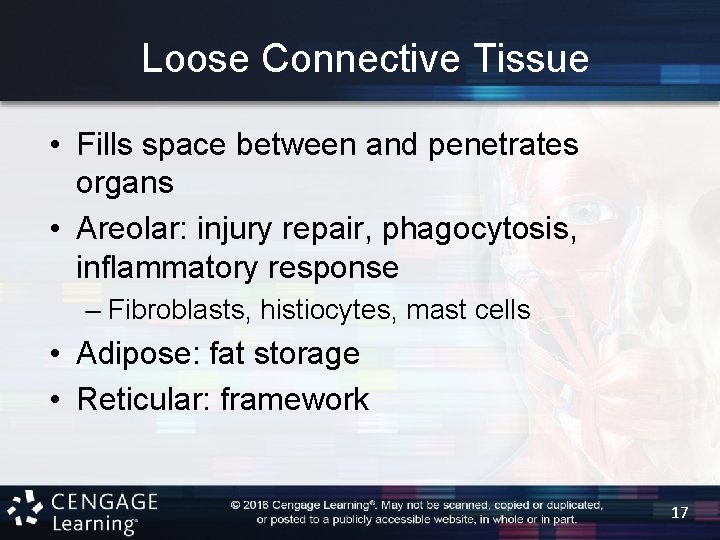 Loose Connective Tissue

• Fills space between and penetrates organs
• Areolar: injury repair, phagocytosis, inflammatory response
– Fibroblasts, histiocytes, mast cells
• Adipose: fat storage
• Reticular: framework

CENGAGE Learning®

© 2016 Cengage Learning®. May not be scanned, copied or duplicated, or posted to a publicly accessible website, in whole or in part.

17